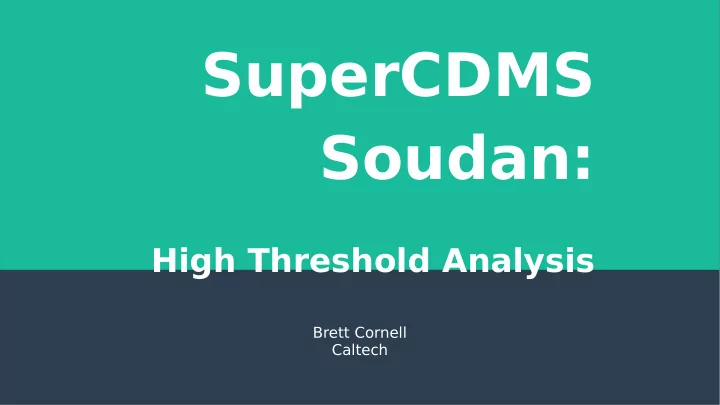 SuperCDMS Soudan:

High Threshold Analysis

Brett Cornell
Caltech